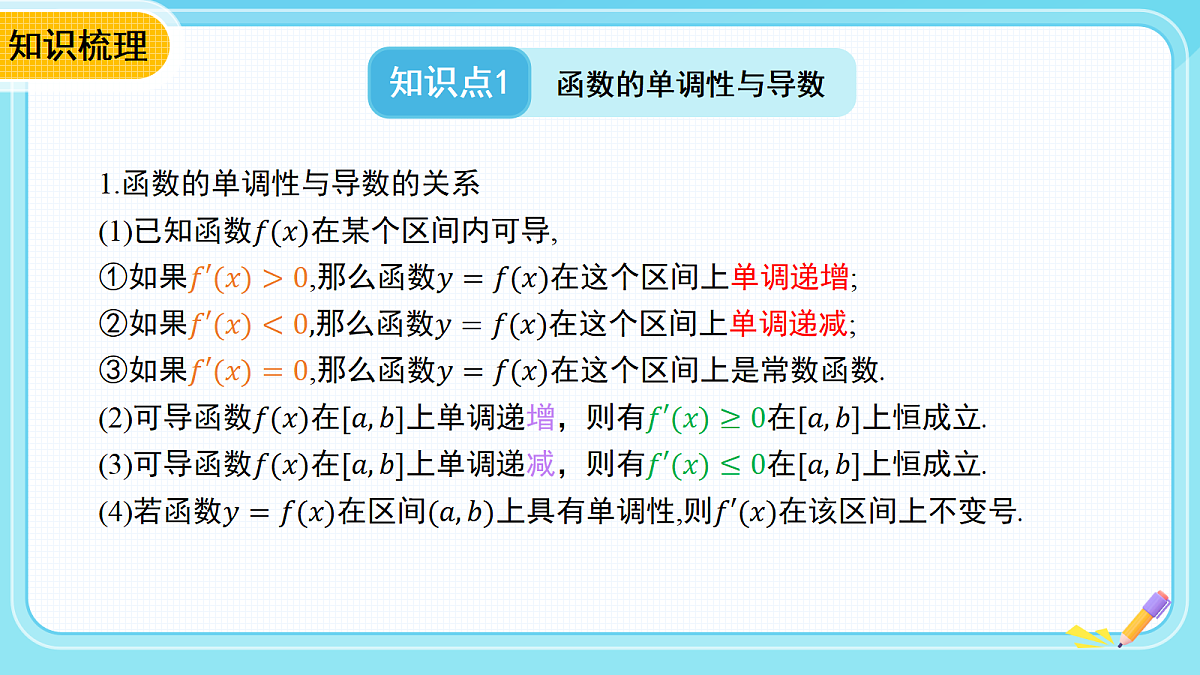 知识梳理

知识点1　函数的单调性与导数

1.函数的单调性与导数的关系

(1)已知函数$f(x)$在某个区间内可导,

①如果$f'(x)>0$,那么函数$y=f(x)$在这个区间上单调递增;

②如果$f'(x)<0$,那么函数$y=f(x)$在这个区间上单调递减;

③如果$f'(x)=0$,那么函数$y=f(x)$在这个区间上是常数函数.

(2)可导函数$f(x)$在$[a,b]$上单调递增，则有$f'(x)\geq 0$在$[a,b]$上恒成立.

(3)可导函数$f(x)$在$[a,b]$上单调递减，则有$f'(x)\leq 0$在$[a,b]$上恒成立.

(4)若函数$y=f(x)$在区间$(a,b)$上具有单调性,则$f'(x)$在该区间上不变号.